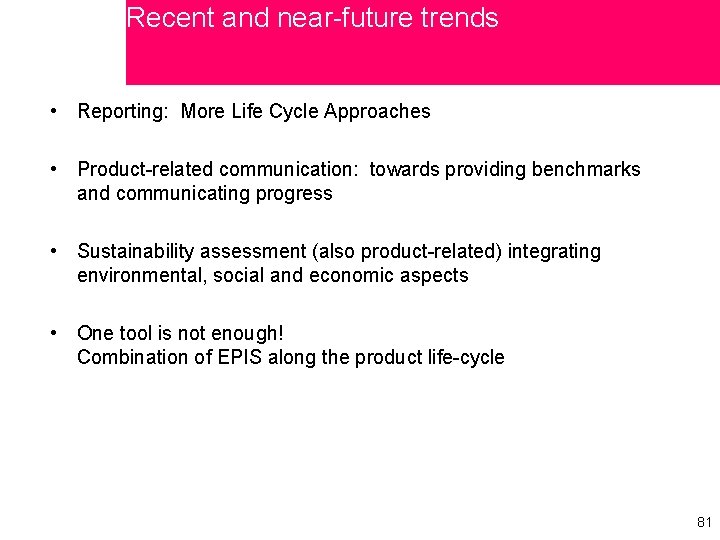 Recent and near-future trends

• Reporting: More Life Cycle Approaches

• Product-related communication: towards providing benchmarks and communicating progress

• Sustainability assessment (also product-related) integrating environmental, social and economic aspects

• One tool is not enough!
Combination of EPIS along the product life-cycle

81